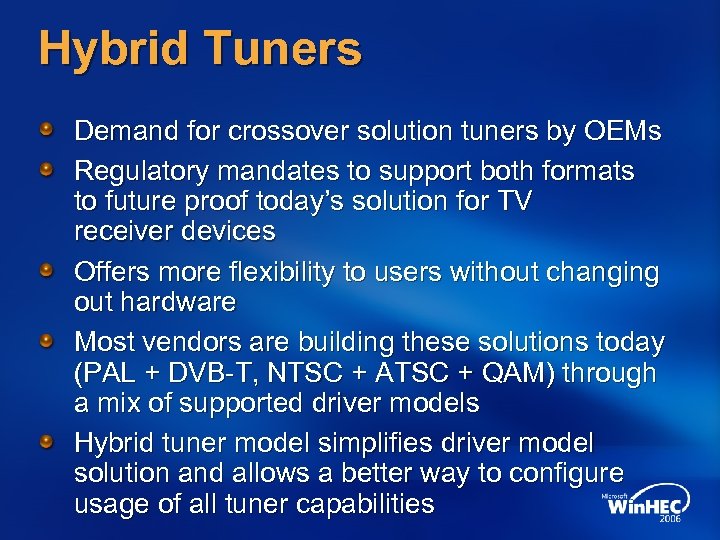 Hybrid Tuners

Demand for crossover solution tuners by OEMs

Regulatory mandates to support both formats to future proof today's solution for TV receiver devices

Offers more flexibility to users without changing out hardware

Most vendors are building these solutions today (PAL + DVB-T, NTSC + ATSC + QAM) through a mix of supported driver models

Hybrid tuner model simplifies driver model solution and allows a better way to configure usage of all tuner capabilities

Microsoft WinHEC 2006